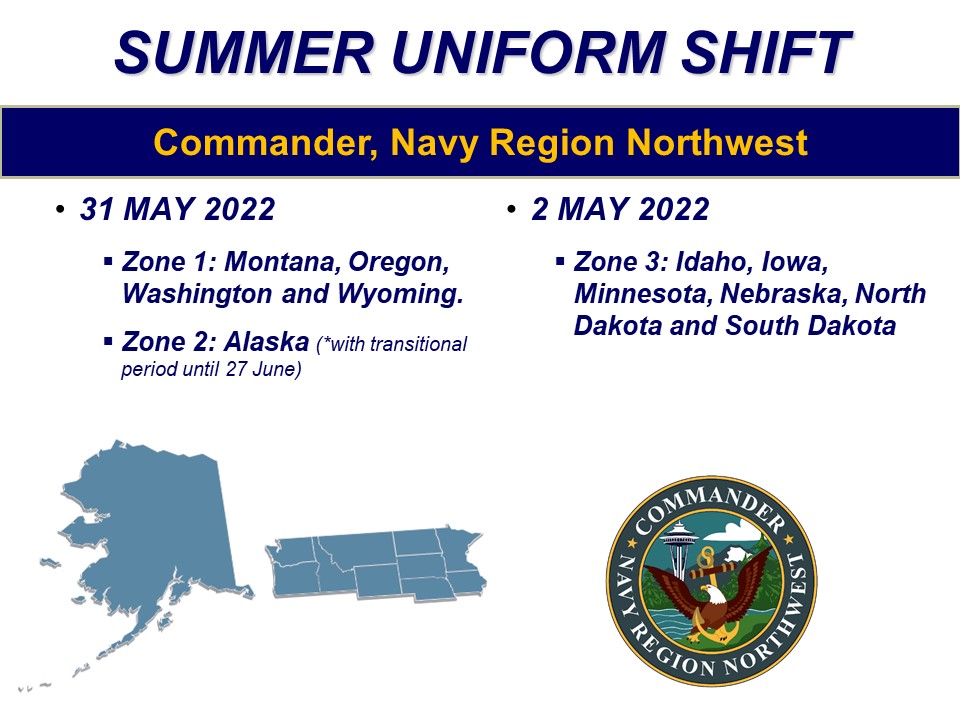 SUMMER UNIFORM SHIFT

Commander, Navy Region Northwest

• 31 MAY 2022

▪ Zone 1: Montana, Oregon, Washington and Wyoming.

▪ Zone 2: Alaska (*with transitional period until 27 June)

• 2 MAY 2022

▪ Zone 3: Idaho, Iowa, Minnesota, Nebraska, North Dakota and South Dakota

COMMANDER NAVY REGION NORTHWEST